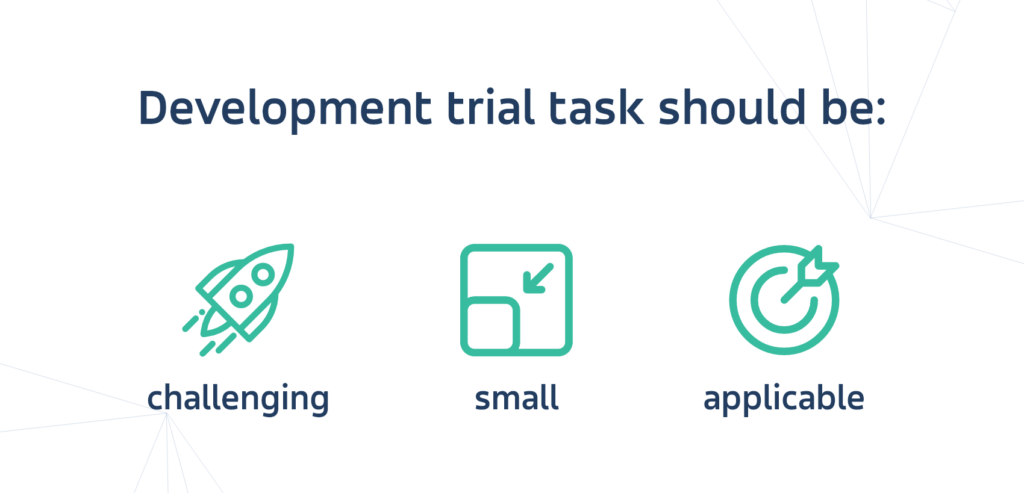 Development trial task should be:

challenging

small

applicable